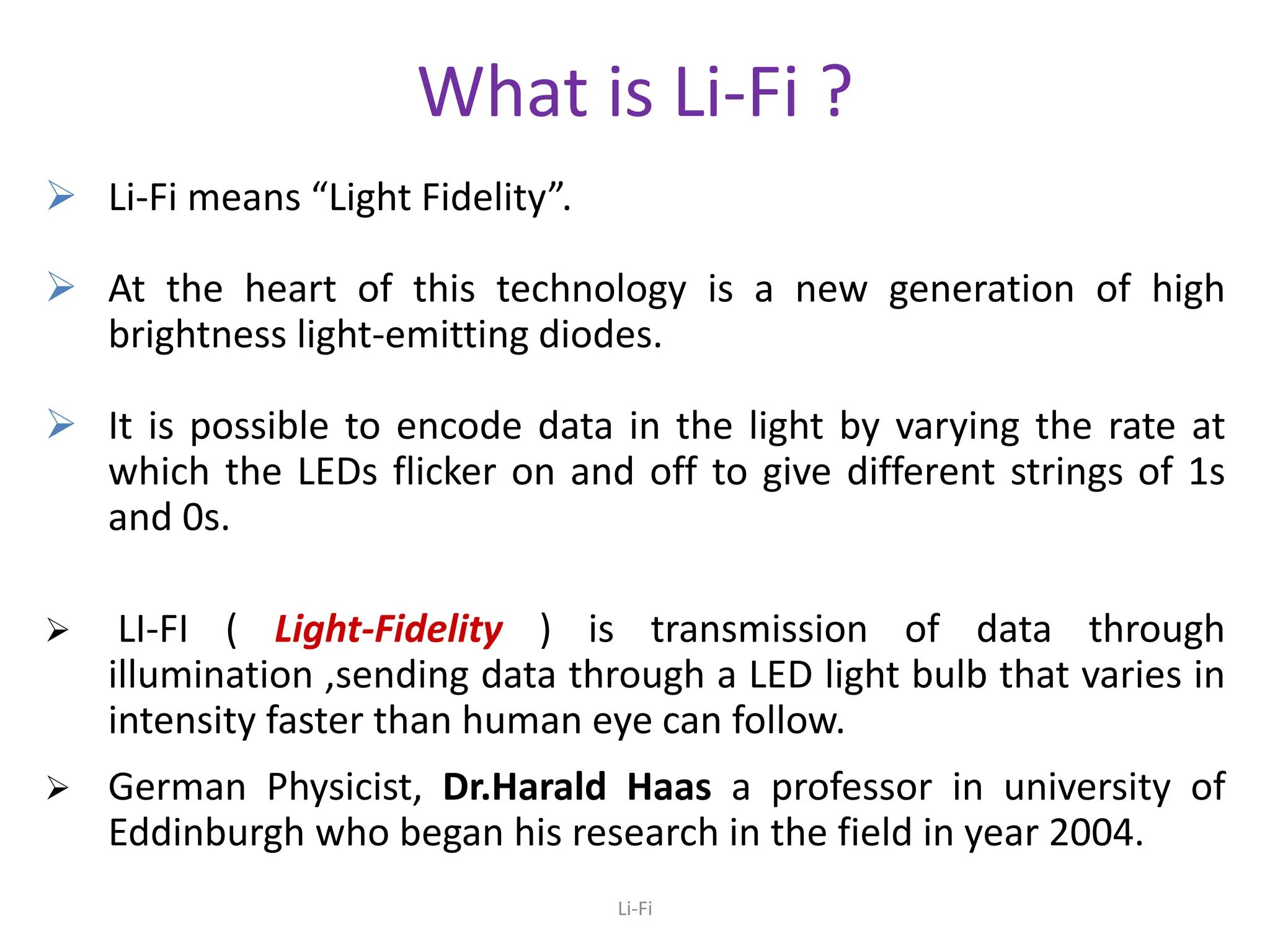 What is Li-Fi ?

➢ Li-Fi means “Light Fidelity”.

➢ At the heart of this technology is a new generation of high brightness light-emitting diodes.

➢ It is possible to encode data in the light by varying the rate at which the LEDs flicker on and off to give different strings of 1s and 0s.

➢ LI-FI ( Light-Fidelity ) is transmission of data through illumination ,sending data through a LED light bulb that varies in intensity faster than human eye can follow.

➢ German Physicist, Dr.Harald Haas a professor in university of Eddinburgh who began his research in the field in year 2004.

Li-Fi